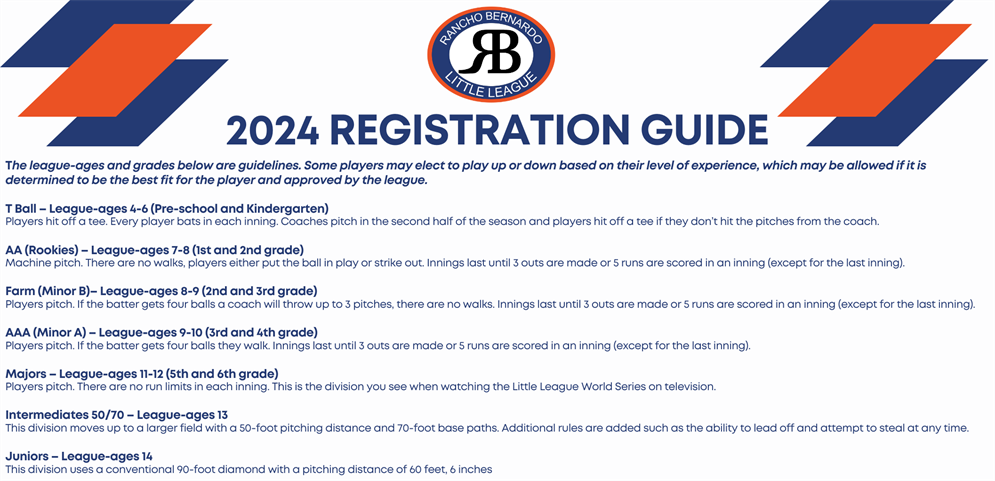 RANCHO BERNARDO
RB
LITTLE LEAGUE

2024 REGISTRATION GUIDE

The league-ages and grades below are guidelines. Some players may elect to play up or down based on their level of experience, which may be allowed if it is determined to be the best fit for the player and approved by the league.

T Ball – League-ages 4-6 (Pre-school and Kindergarten)
Players hit off a tee. Every player bats in each inning. Coaches pitch in the second half of the season and players hit off a tee if they don't hit the pitches from the coach.

AA (Rookies) – League-ages 7-8 (1st and 2nd grade)
Machine pitch. There are no walks, players either put the ball in play or strike out. Innings last until 3 outs are made or 5 runs are scored in an inning (except for the last inning).

Farm (Minor B)– League-ages 8-9 (2nd and 3rd grade)
Players pitch. If the batter gets four balls a coach will throw up to 3 pitches, there are no walks. Innings last until 3 outs are made or 5 runs are scored in an inning (except for the last inning).

AAA (Minor A) – League-ages 9-10 (3rd and 4th grade)
Players pitch. If the batter gets four balls they walk. Innings last until 3 outs are made or 5 runs are scored in an inning (except for the last inning).

Majors – League-ages 11-12 (5th and 6th grade)
Players pitch. There are no run limits in each inning. This is the division you see when watching the Little League World Series on television.

Intermediates 50/70 – League-ages 13
This division moves up to a larger field with a 50-foot pitching distance and 70-foot base paths. Additional rules are added such as the ability to lead off and attempt to steal at any time.

Juniors – League-ages 14
This division uses a conventional 90-foot diamond with a pitching distance of 60 feet, 6 inches